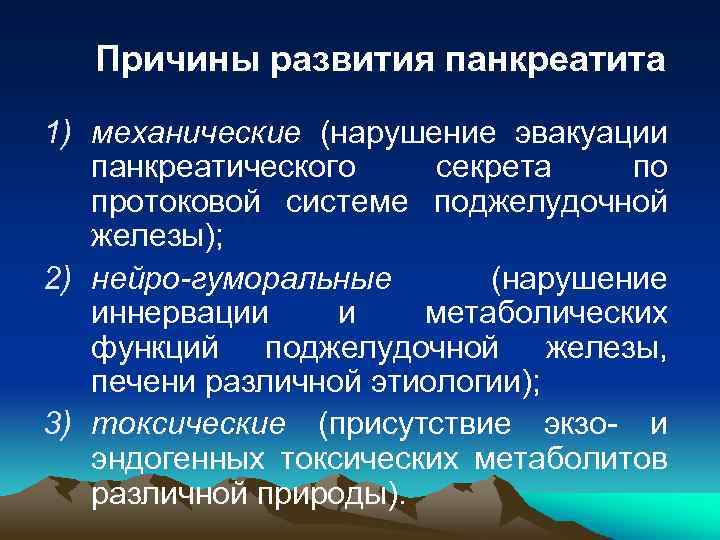 Причины развития панкреатита

1) механические (нарушение эвакуации панкреатического секрета по протоковой системе поджелудочной железы);

2) нейро-гуморальные (нарушение иннервации и метаболических функций поджелудочной железы, печени различной этиологии);

3) токсические (присутствие экзо- и эндогенных токсических метаболитов различной природы).